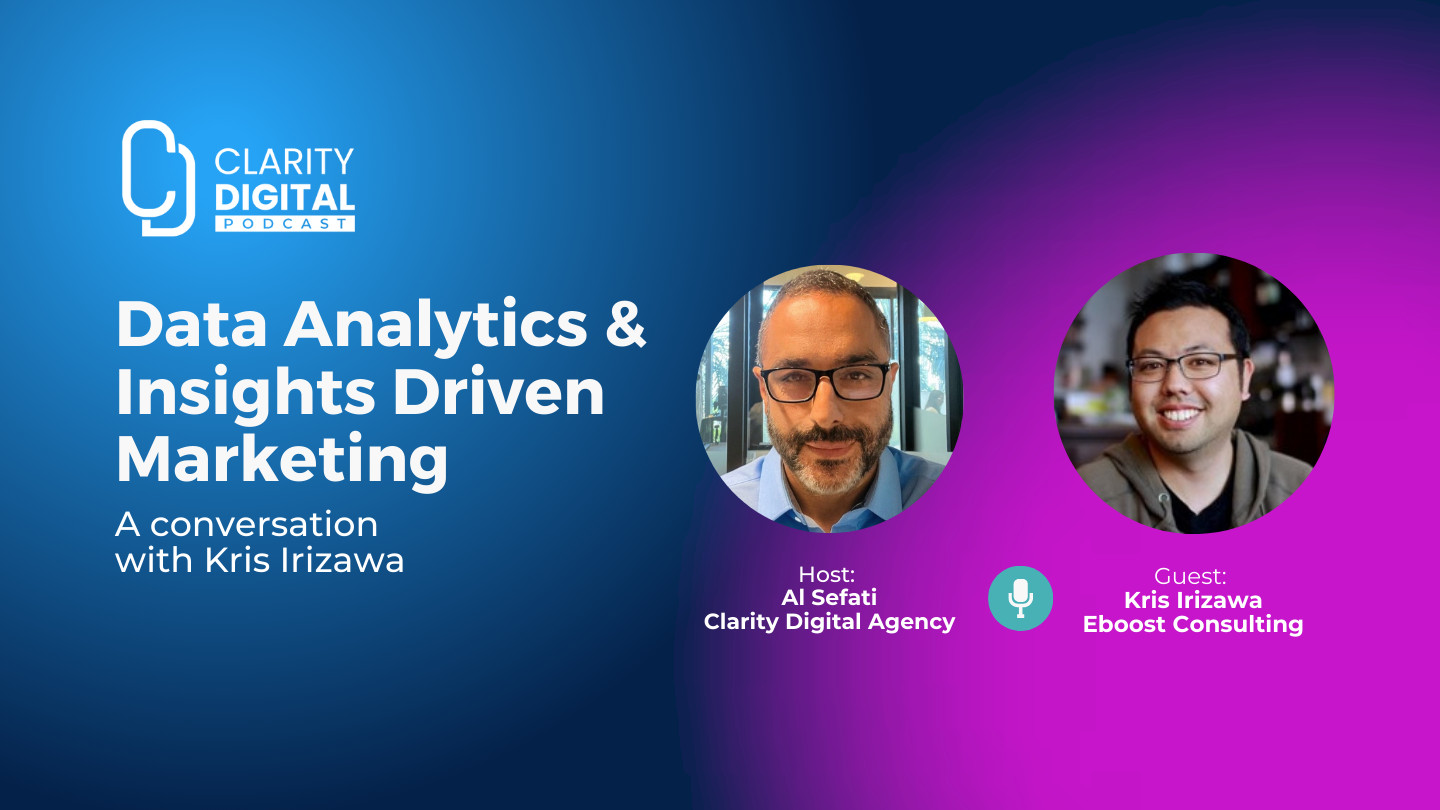 CLARITY
DIGITAL
PODCAST

Data Analytics & Insights Driven Marketing
A conversation with Kris Irizawa

Host:
Al Sefati
Clarity Digital Agency

Guest:
Kris Irizawa
Eboost Consulting